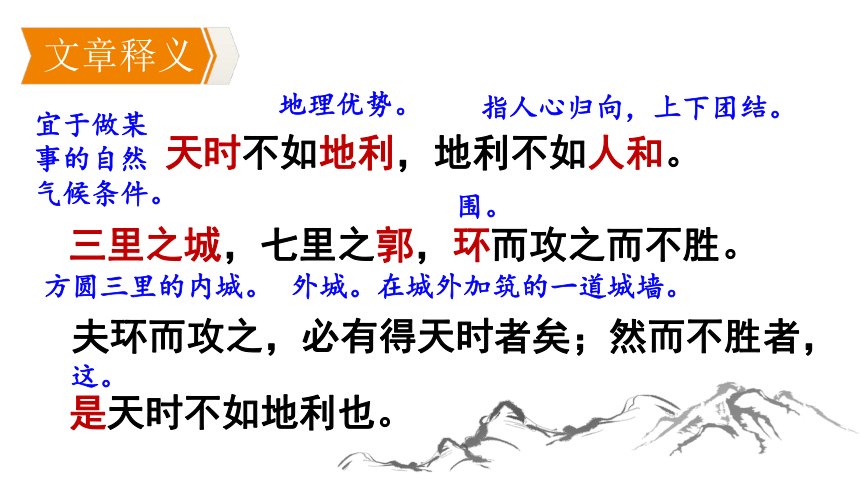 文章释义

地理优势。

指人心归向，上下团结。

宜于做某事的自然气候条件。

天时不如地利，地利不如人和。

围。

三里之城，七里之郭，环而攻之而不胜。

方圆三里的内城。

外城。在城外加筑的一道城墙。

夫环而攻之，必有得天时者矣；然而不胜者，

这。

是天时不如地利也。